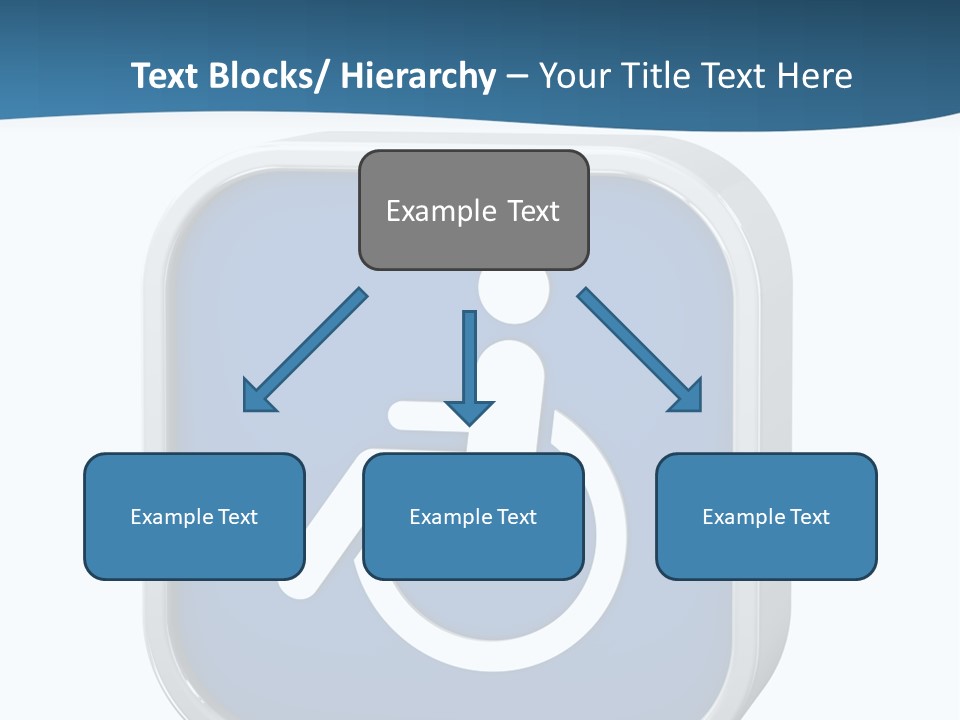 Text Blocks/ Hierarchy – Your Title Text Here

Example Text

Example Text

Example Text

Example Text